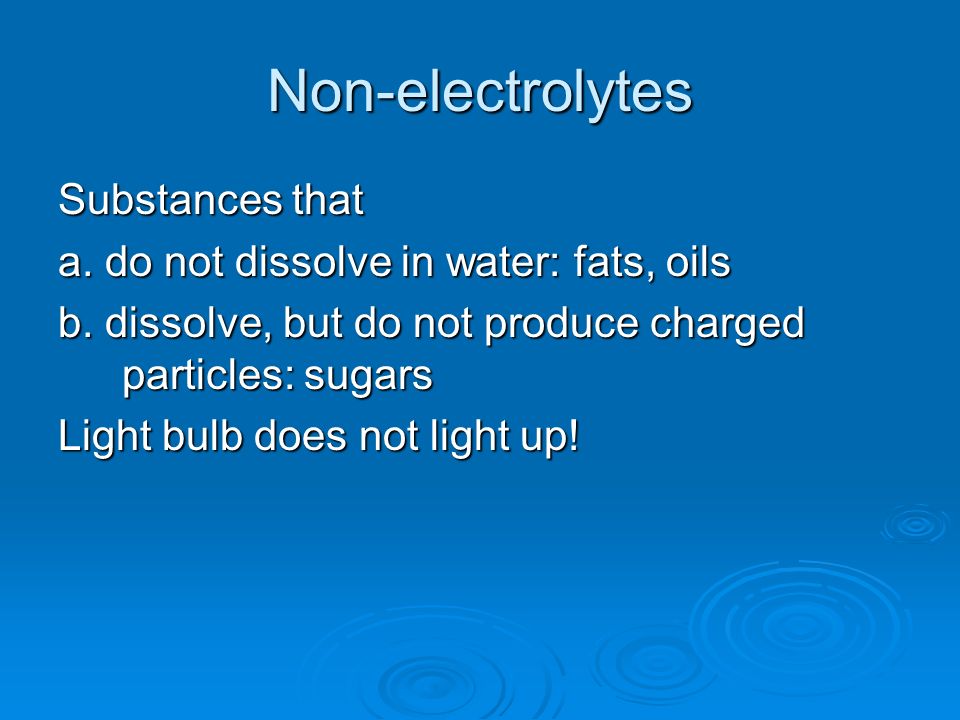 Non-electrolytes

Substances that

a. do not dissolve in water: fats, oils

b. dissolve, but do not produce charged particles: sugars

Light bulb does not light up!